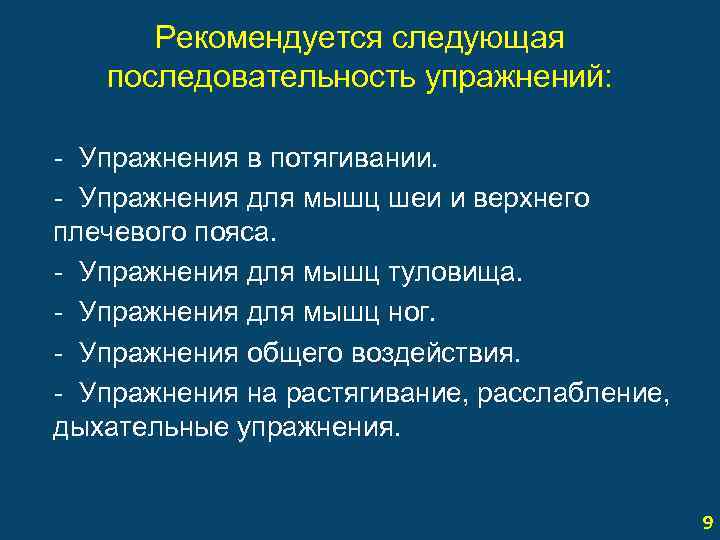 Рекомендуется следующая последовательность упражнений:

- Упражнения в потягивании.

- Упражнения для мышц шеи и верхнего плечевого пояса.

- Упражнения для мышц туловища.

- Упражнения для мышц ног.

- Упражнения общего воздействия.

- Упражнения на растягивание, расслабление, дыхательные упражнения.

9